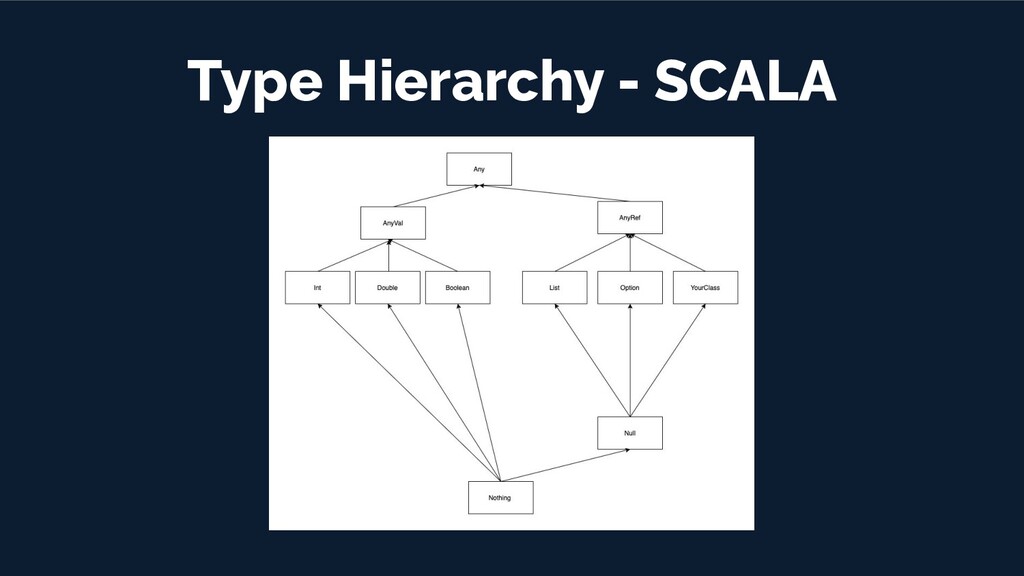 Type Hierarchy - SCALA

Any

AnyVal

AnyRef

Int

Double

Boolean

List

Option

YourClass

Null

Nothing